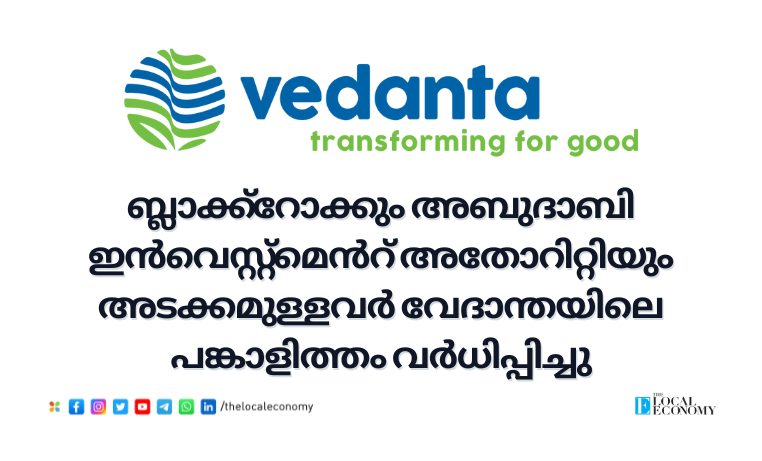 vedanta
transforming for good

ബ്ലാക്ക്റോക്കും അബുദാബി ഇൻവെസ്റ്റ്മെൻറ് അതോറിറ്റിയും അടക്കമുള്ളവർ വേദാന്തയിലെ പങ്കാളിത്തം വർധിപ്പിച്ചു

/thelocaleconomy

THE LOCAL ECONOMY